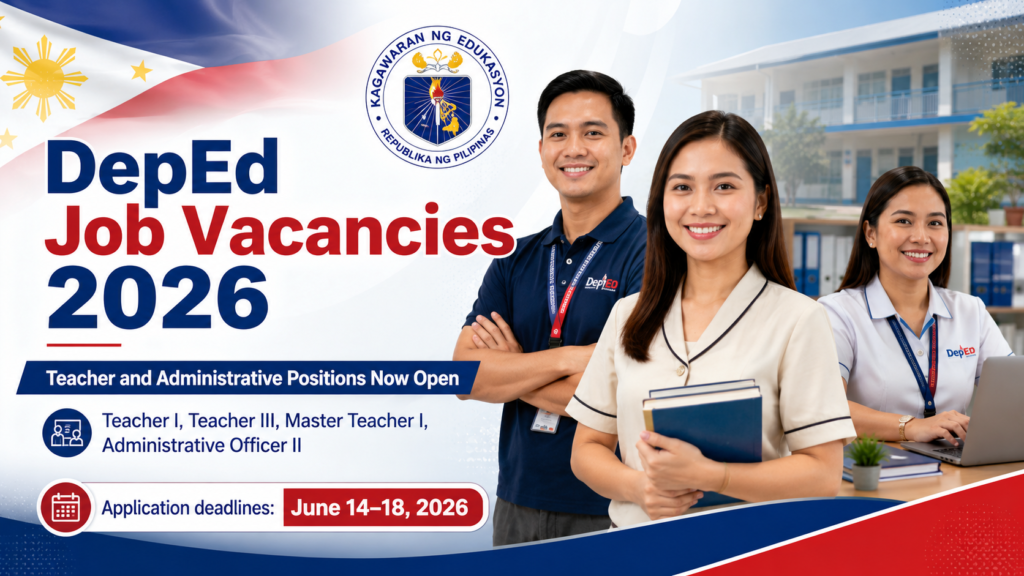 KAGAWARAN NG EDUKASYON
REPUBLIKA NG PILIPINAS

DepEd
Job Vacancies
2026

Teacher and Administrative Positions Now Open

Teacher I, Teacher III, Master Teacher I, Administrative Officer II

Application deadlines: June 14–18, 2026

DepED

DepED